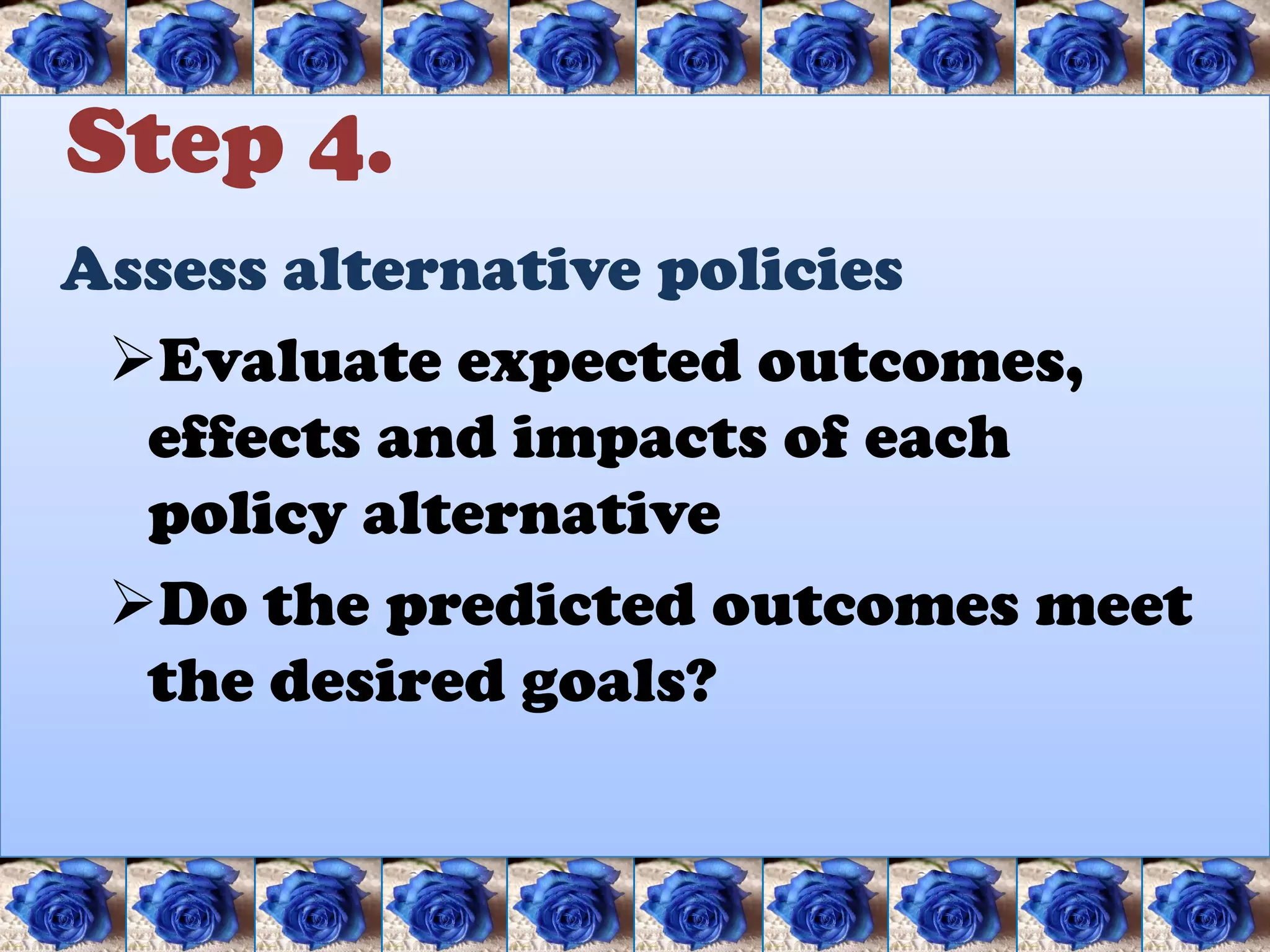 Step 4.

Assess alternative policies

➢Evaluate expected outcomes, effects and impacts of each policy alternative

➢Do the predicted outcomes meet the desired goals?